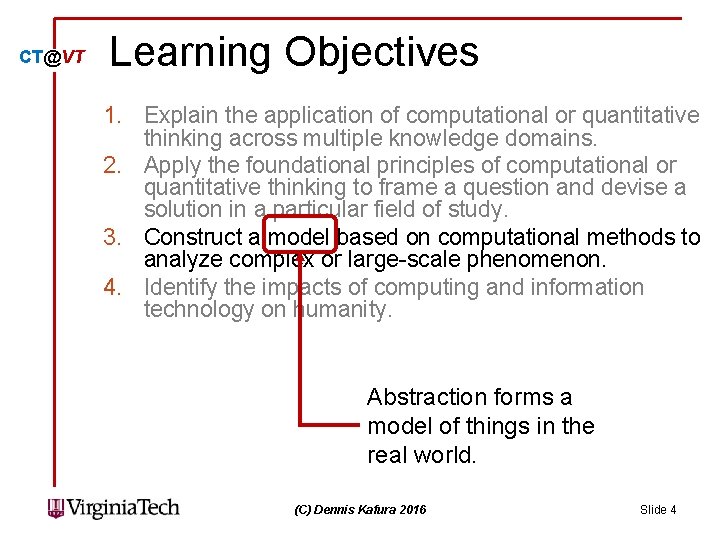 CT@VT

Learning Objectives

1. Explain the application of computational or quantitative thinking across multiple knowledge domains.
2. Apply the foundational principles of computational or quantitative thinking to frame a question and devise a solution in a particular field of study.
3. Construct a model based on computational methods to analyze complex or large-scale phenomenon.
4. Identify the impacts of computing and information technology on humanity.

Abstraction forms a model of things in the real world.

VirginiaTech

(C) Dennis Kafura 2016

Slide 4